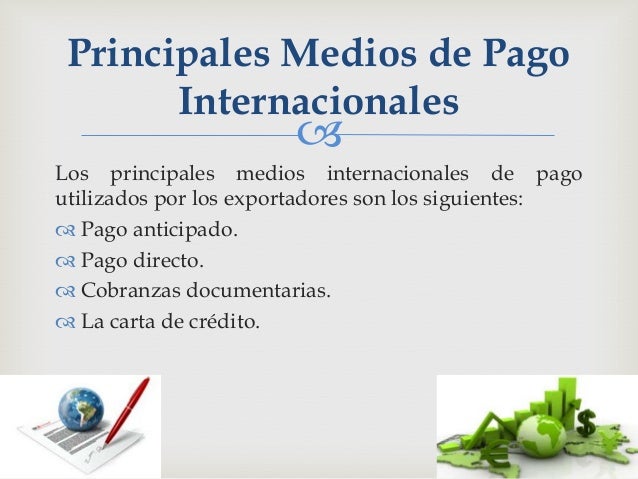 Principales Medios de Pago Internacionales

Los principales medios internacionales de pago utilizados por los exportadores son los siguientes:

Pago anticipado.

Pago directo.

Cobranzas documentarias.

La carta de crédito.